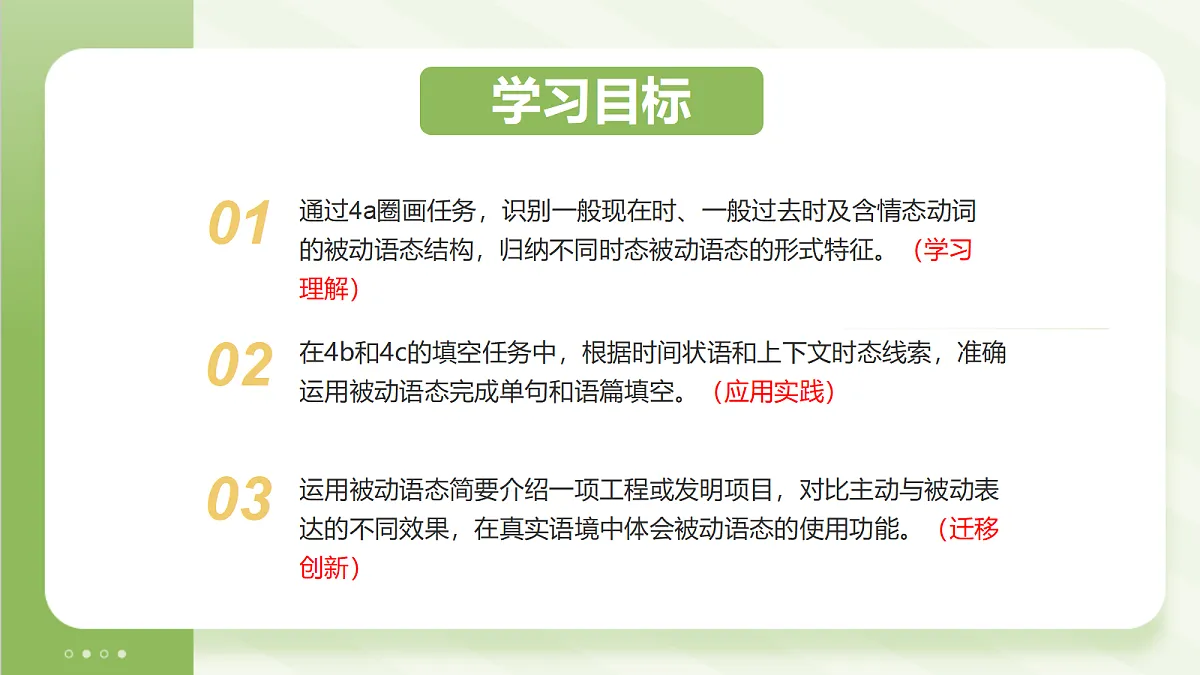 学习目标

01 通过4a圈画任务，识别一般现在时、一般过去时及含情态动词的被动语态结构，归纳不同时态被动语态的形式特征。（学习理解）

02 在4b和4c的填空任务中，根据时间状语和上下文时态线索，准确运用被动语态完成单句和语篇填空。（应用实践）

03 运用被动语态简要介绍一项工程或发明项目，对比主动与被动表达的不同效果，在真实语境中体会被动语态的使用功能。（迁移创新）